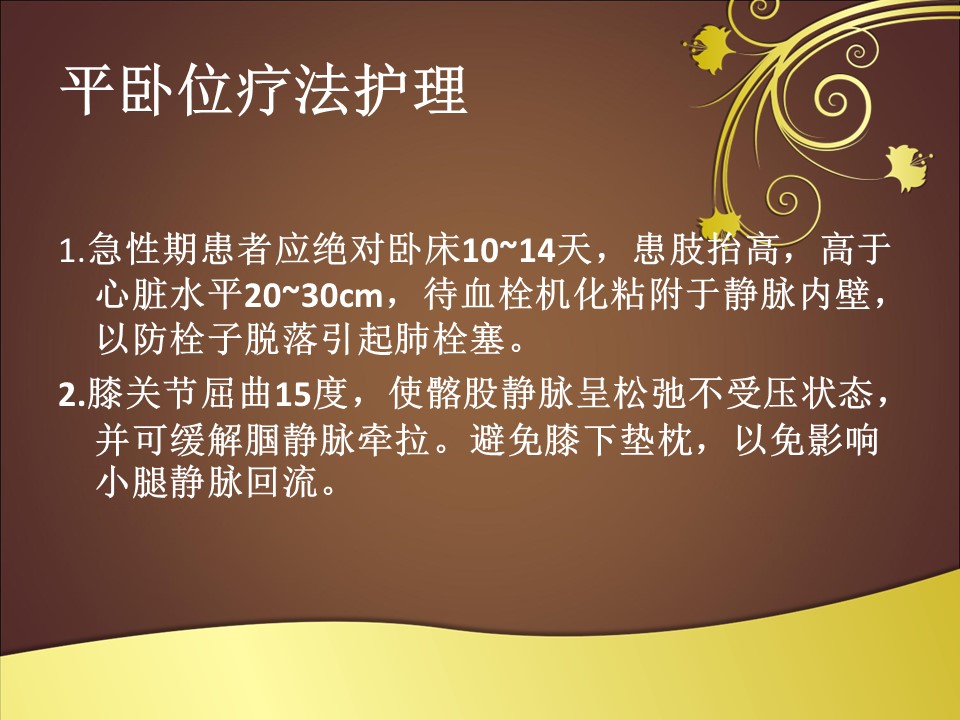 平卧位疗法护理

1.急性期患者应绝对卧床10~14天，患肢抬高，高于心脏水平20~30cm，待血栓机化粘附于静脉内壁，以防栓子脱落引起肺栓塞。

2.膝关节屈曲15度，使髂股静脉呈松弛不受压状态，并可缓解腘静脉牵拉。避免膝下垫枕，以免影响小腿静脉回流。